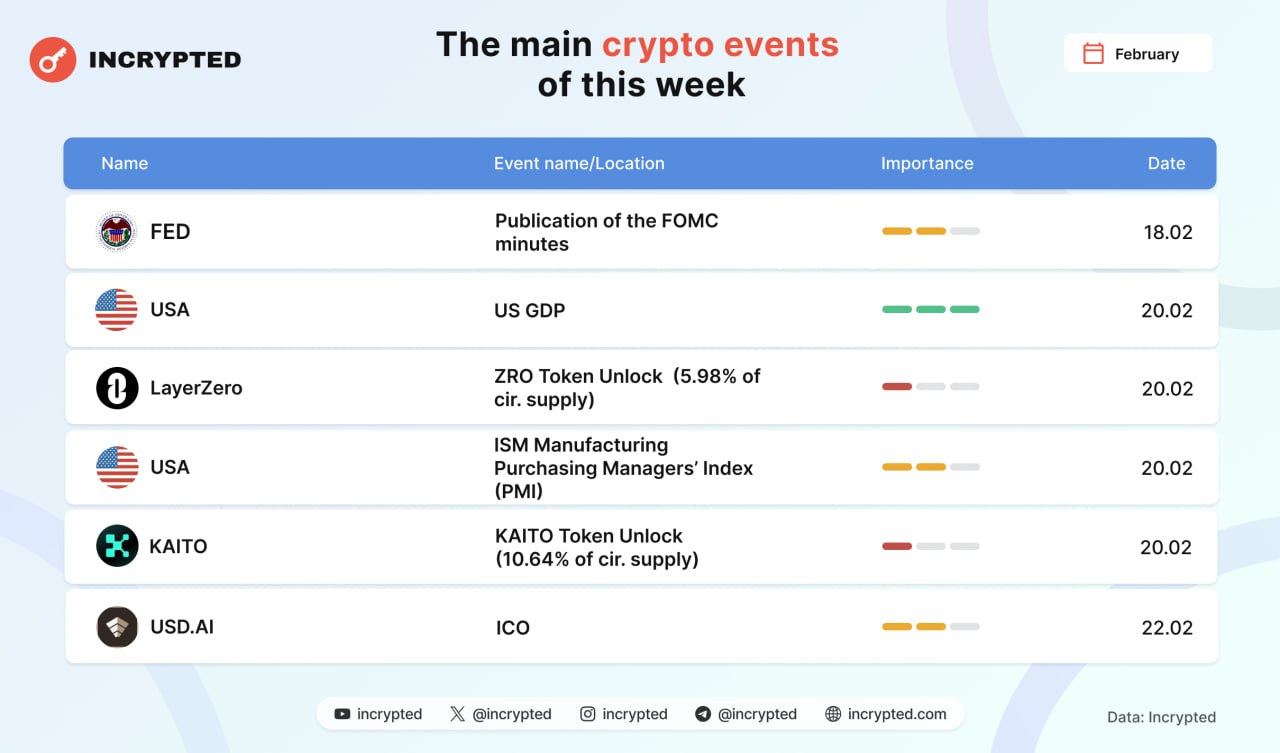 INCRYPTED

The main crypto events of this week

February

| Name | Event name/Location | Importance | Date |
|---|---|---|---|
| FED | Publication of the FOMC minutes | | 18.02 |
| USA | US GDP | | 20.02 |
| LayerZero | ZRO Token Unlock (5.98% of cir. supply) | | 20.02 |
| USA | ISM Manufacturing Purchasing Managers' Index (PMI) | | 20.02 |
| KAITO | KAITO Token Unlock (10.64% of cir. supply) | | 20.02 |
| USD.AI | ICO | | 22.02 |

incrypted @incrypted incrypted @incrypted incrypted.com

Data: Incrypted